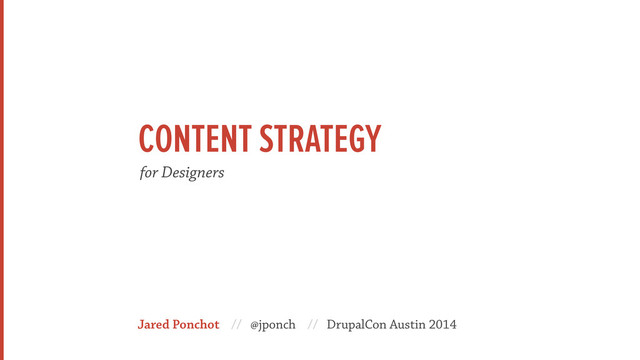 CONTENT STRATEGY

for Designers

Jared Ponchot // @jponch // DrupalCon Austin 2014